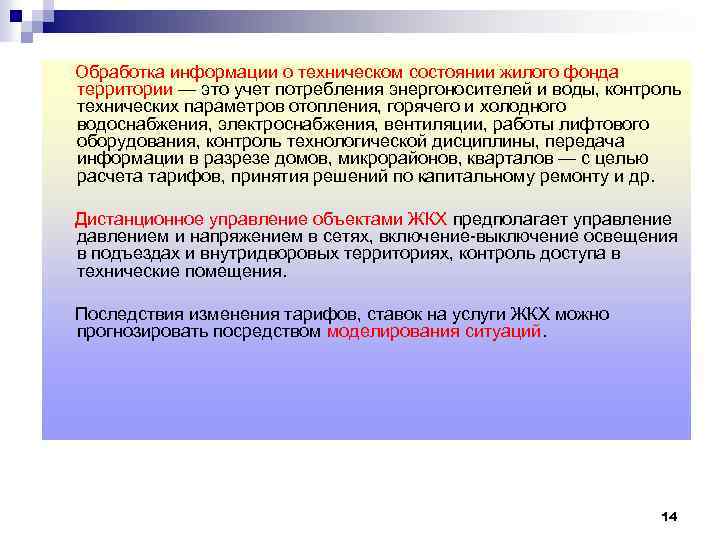 Обработка информации о техническом состоянии жилого фонда территории — это учет потребления энергоносителей и воды, контроль технических параметров отопления, горячего и холодного водоснабжения, электроснабжения, вентиляции, работы лифтового оборудования, контроль технологической дисциплины, передача информации в разрезе домов, микрорайонов, кварталов — с целью расчета тарифов, принятия решений по капитальному ремонту и др.

Дистанционное управление объектами ЖКХ предполагает управление давлением и напряжением в сетях, включение-выключение освещения в подъездах и внутридворовых территориях, контроль доступа в технические помещения.

Последствия изменения тарифов, ставок на услуги ЖКХ можно прогнозировать посредством моделирования ситуаций.

14